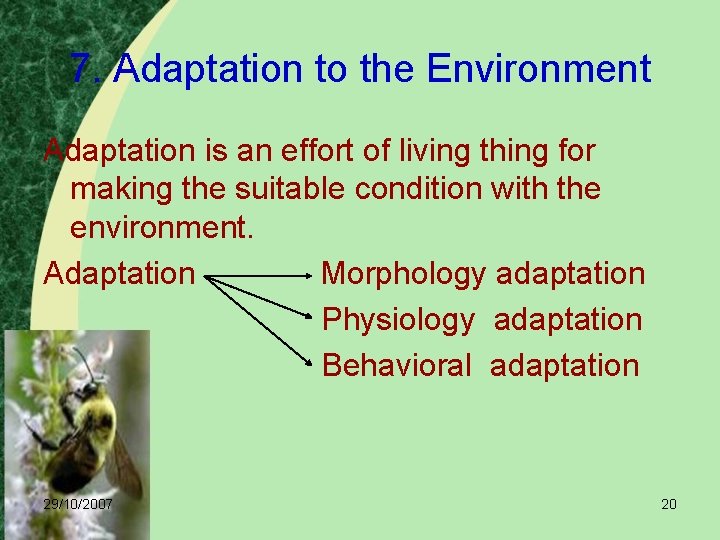 7. Adaptation to the Environment

Adaptation is an effort of living thing for making the suitable condition with the environment.

Adaptation

Morphology adaptation

Physiology adaptation

Behavioral adaptation

29/10/2007

20